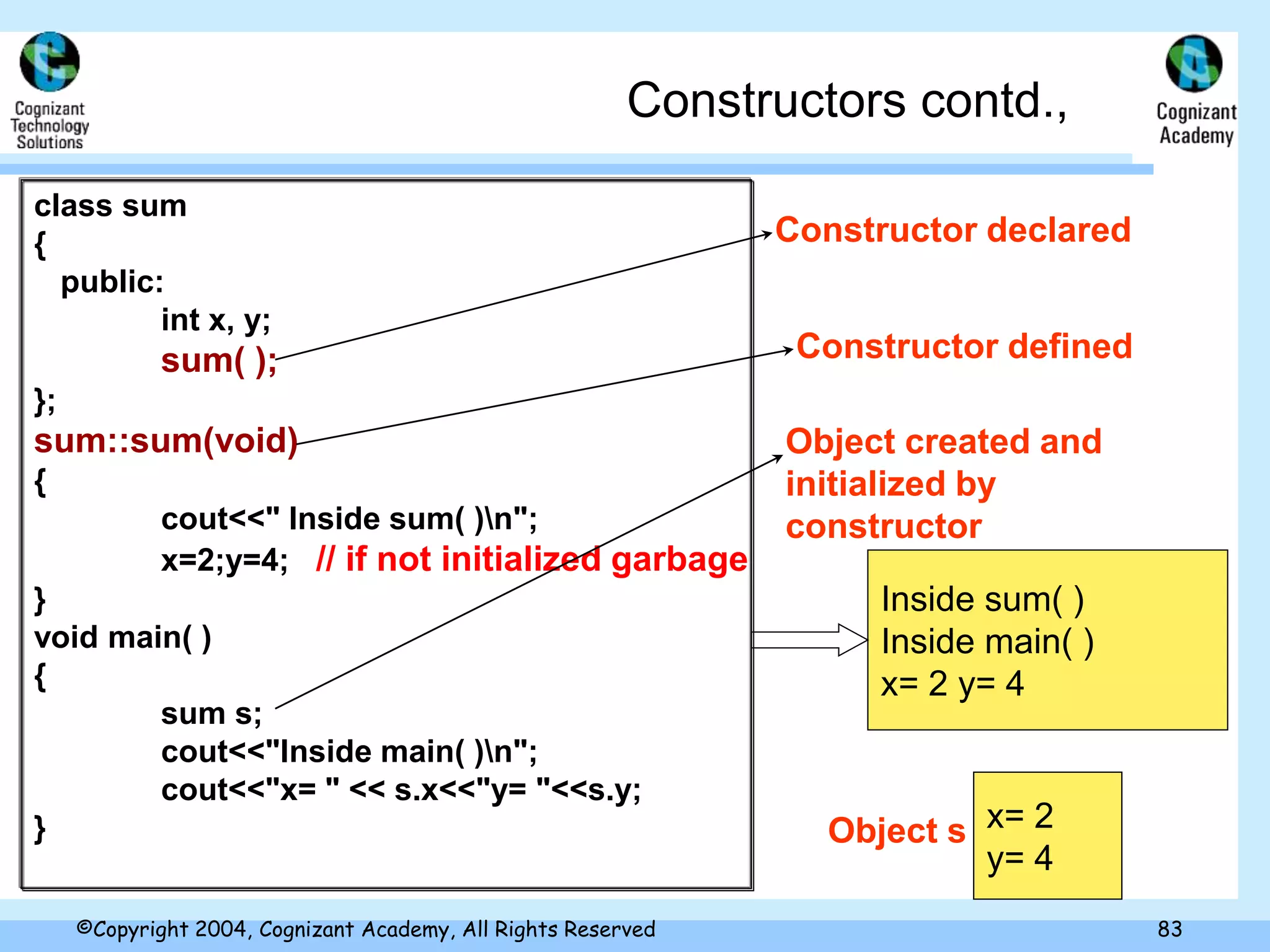 Cognizant Technology Solutions

Constructors contd.,

Cognizant Academy

class sum
{
public:
int x, y;
sum( );
};
sum::sum(void)
{
cout<<" Inside sum( )\n";
x=2;y=4; // if not initialized garbage
}
void main( )
{
sum s;
cout<<"Inside main( )\n";
cout<<"x= " << s.x<<"y= "<<s.y;
}

Constructor declared

Constructor defined

Object created and initialized by constructor

Inside sum( )
Inside main( )
x= 2 y= 4

Object s

x= 2
y= 4

©Copyright 2004, Cognizant Academy, All Rights Reserved

83